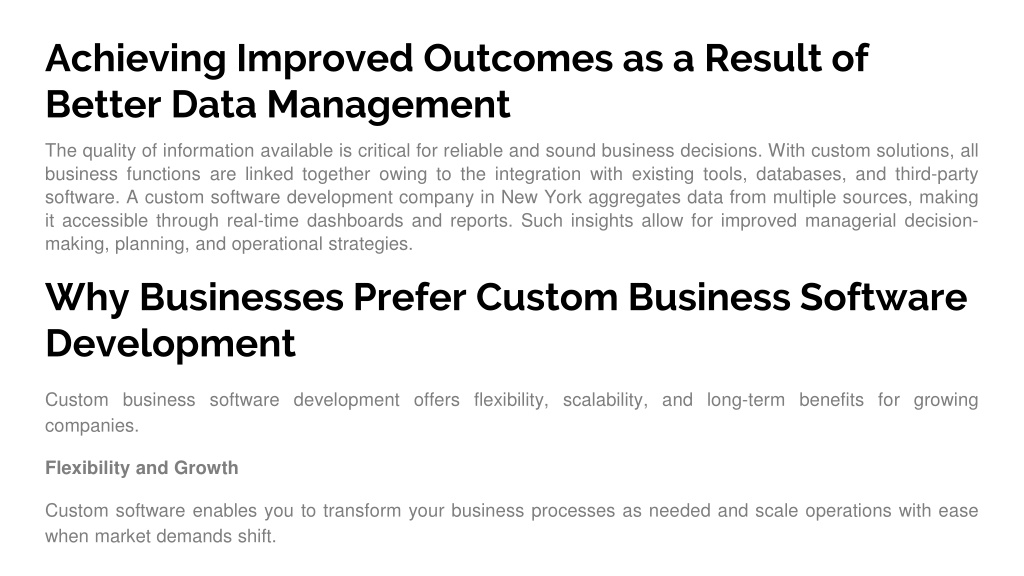 Achieving Improved Outcomes as a Result of Better Data Management

The quality of information available is critical for reliable and sound business decisions. With custom solutions, all business functions are linked together owing to the integration with existing tools, databases, and third-party software. A custom software development company in New York aggregates data from multiple sources, making it accessible through real-time dashboards and reports. Such insights allow for improved managerial decision-making, planning, and operational strategies.

Why Businesses Prefer Custom Business Software Development

Custom business software development offers flexibility, scalability, and long-term benefits for growing companies.

Flexibility and Growth

Custom software enables you to transform your business processes as needed and scale operations with ease when market demands shift.